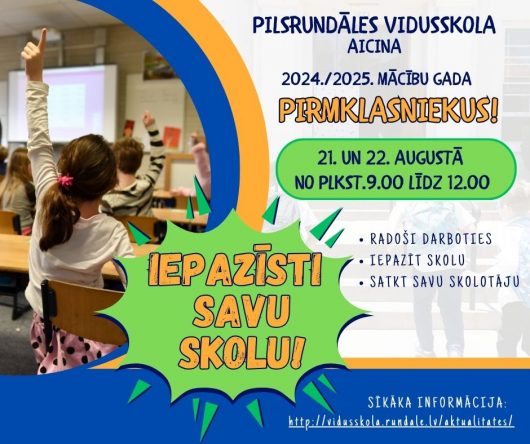 PILSRUNDĀLES VIDUSSKOLA AICINA

2024./2025. MĀCĪBU GADA

PIRMKLASNIEKUS!

21. UN 22. AUGUSTĀ
NO PLKST.9.00 LĪDZ 12.00

• RADOŠI DARBOTIES
• IEPAZĪT SKOLU
• SATKT SAVU SKOLOTĀJU

IEPAZĪSTI SAVU SKOLU!

SĪKĀKA INFORMĀCIJA:
http://vidusskola.rundale.lv/aktualitates/